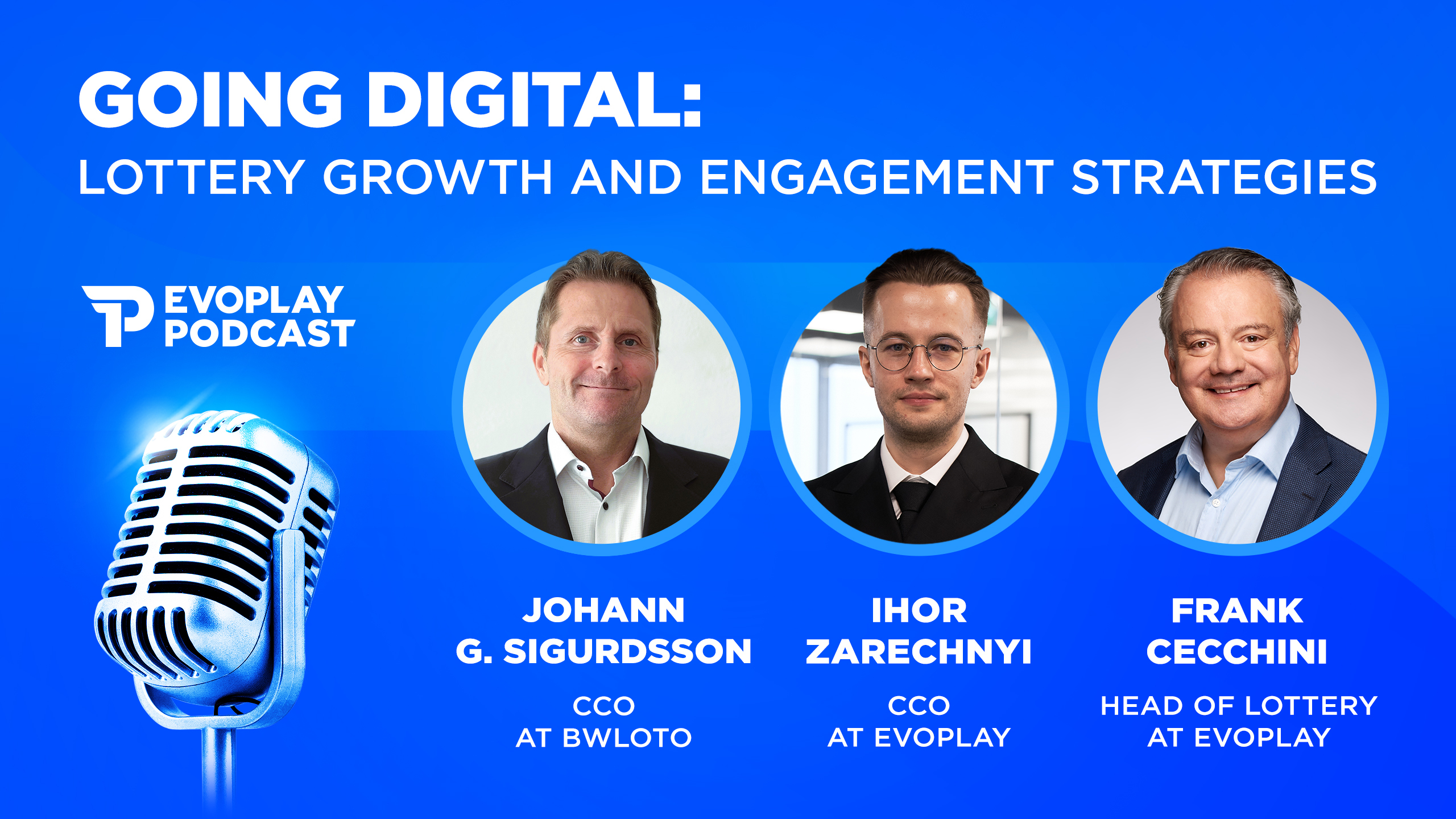 GOING DIGITAL:
LOTTERY GROWTH AND ENGAGEMENT STRATEGIES

EVOPLAY PODCAST

JOHANN G. SIGURDSSON
CCO AT BWLOTO

IHOR ZARECHNYI
CCO AT EVOPLAY

FRANK CECCHINI
HEAD OF LOTTERY AT EVOPLAY